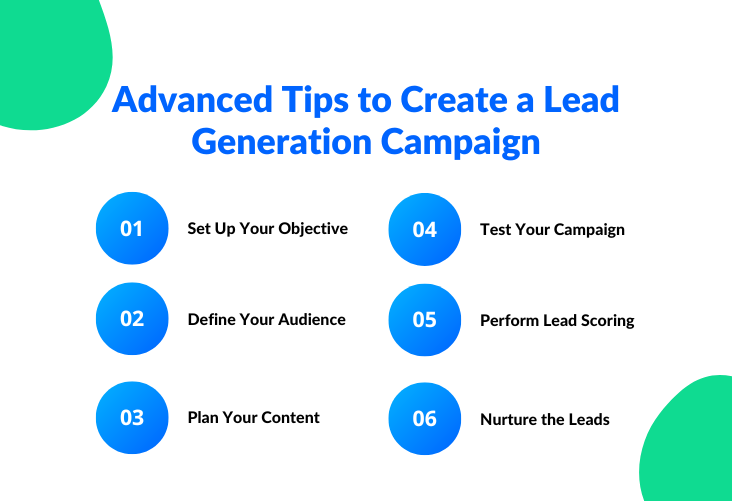 Advanced Tips to Create a Lead Generation Campaign

01 Set Up Your Objective

02 Define Your Audience

03 Plan Your Content

04 Test Your Campaign

05 Perform Lead Scoring

06 Nurture the Leads